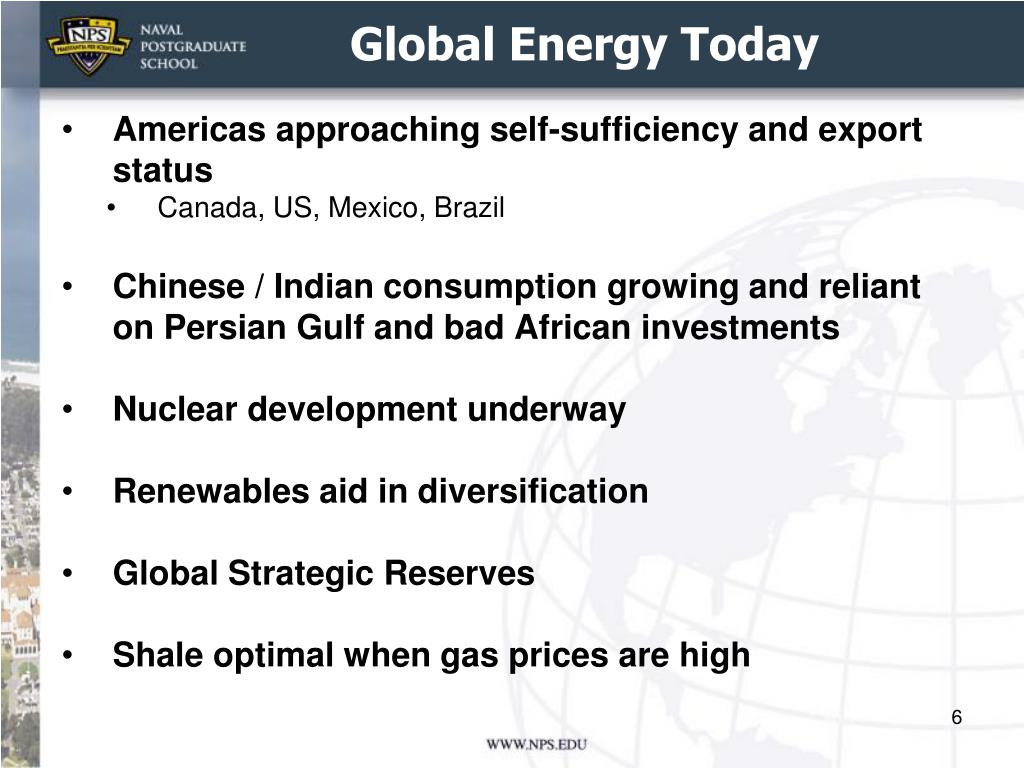 NPS
PRAESTANTIA PER SCIENTIAM
NAVAL POSTGRADUATE SCHOOL

Global Energy Today

• Americas approaching self-sufficiency and export status
  • Canada, US, Mexico, Brazil

• Chinese / Indian consumption growing and reliant on Persian Gulf and bad African investments

• Nuclear development underway

• Renewables aid in diversification

• Global Strategic Reserves

• Shale optimal when gas prices are high

6

WWW.NPS.EDU